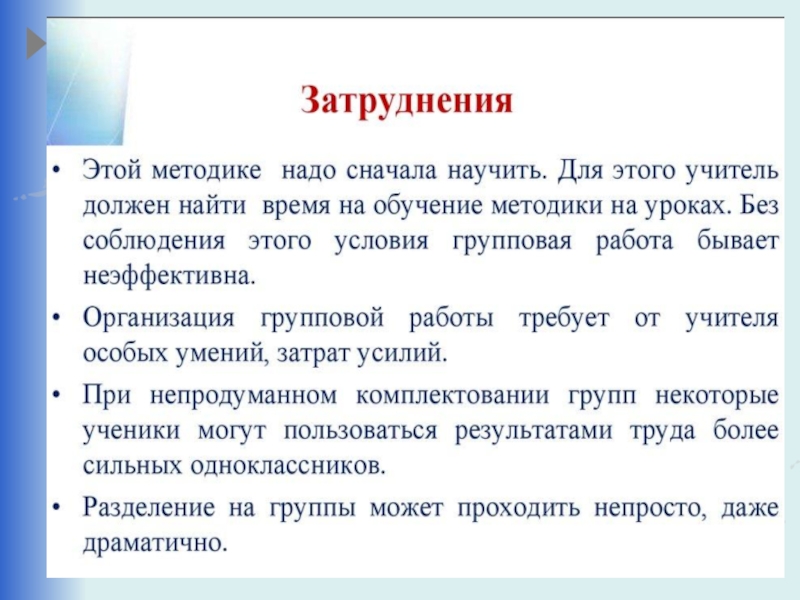 Затруднения

• Этой методике надо сначала научить. Для этого учитель должен найти время на обучение методики на уроках. Без соблюдения этого условия групповая работа бывает неэффективна.

• Организация групповой работы требует от учителя особых умений, затрат усилий.

• При непродуманном комплектовании групп некоторые ученики могут пользоваться результатами труда более сильных одноклассников.

• Разделение на группы может проходить непросто, даже драматично.